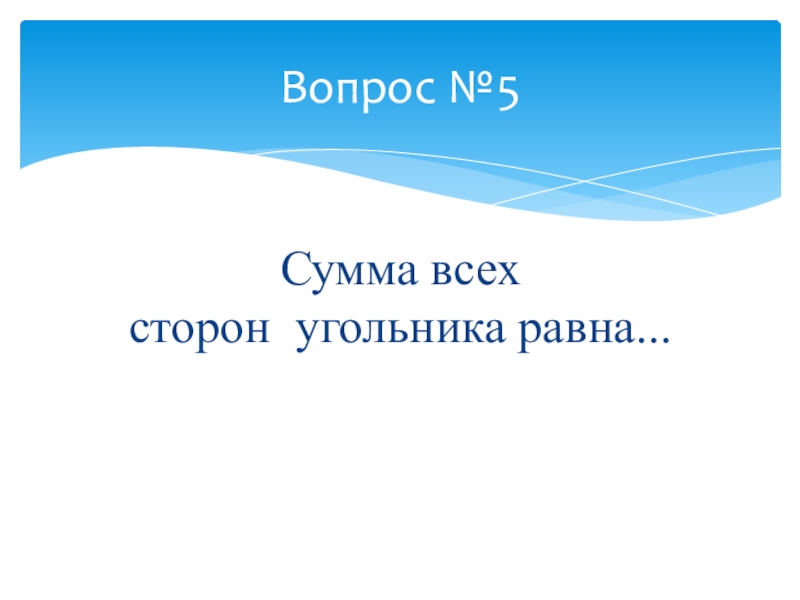 Вопрос №5

Сумма всех сторон  угольника равна...